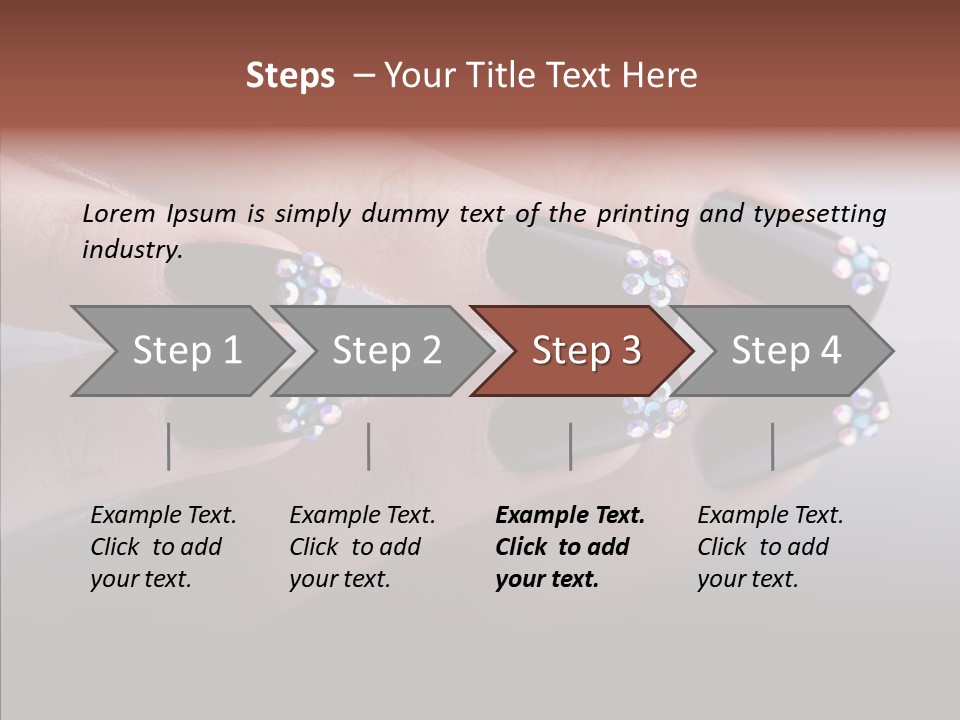 Steps – Your Title Text Here

Lorem Ipsum is simply dummy text of the printing and typesetting industry.

Step 1

Step 2

Step 3

Step 4

Example Text. Click to add your text.

Example Text. Click to add your text.

Example Text. Click to add your text.

Example Text. Click to add your text.